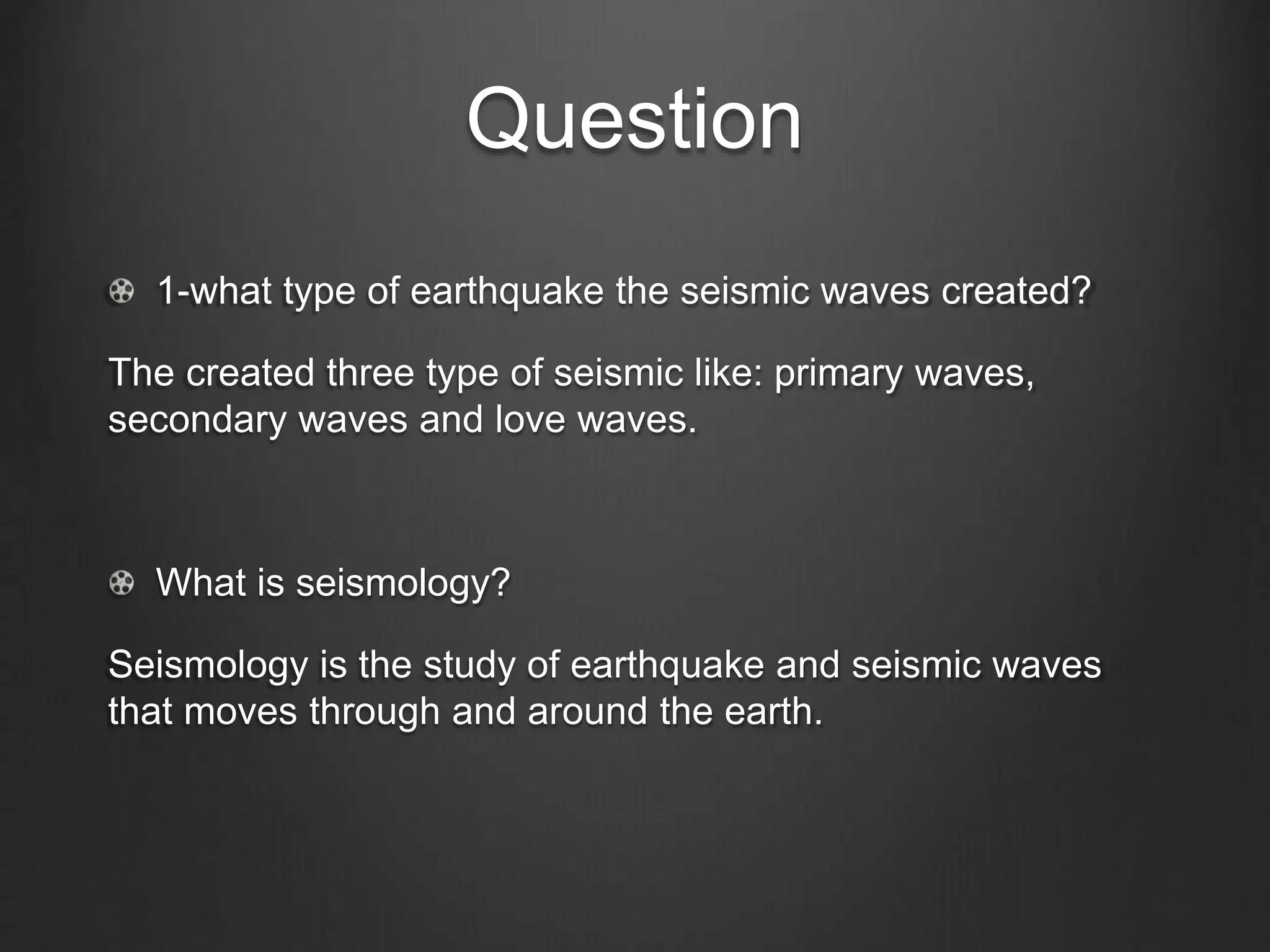 Question

1-what type of earthquake the seismic waves created?

The created three type of seismic like: primary waves, secondary waves and love waves.

What is seismology?

Seismology is the study of earthquake and seismic waves that moves through and around the earth.